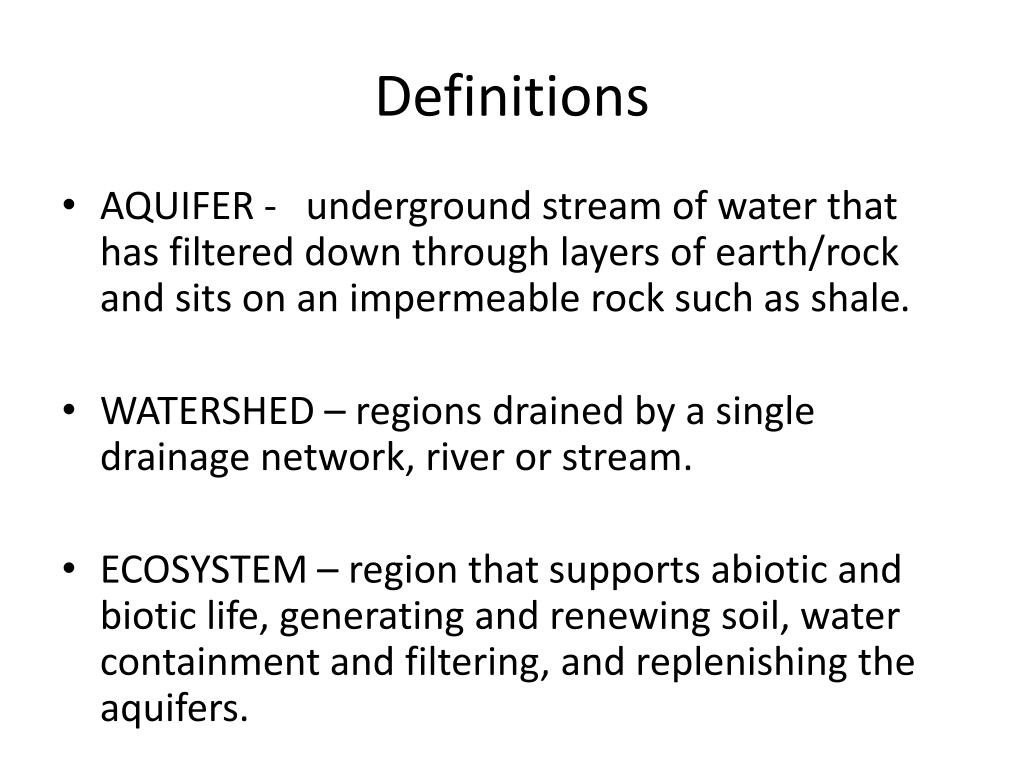 Definitions

• AQUIFER - underground stream of water that has filtered down through layers of earth/rock and sits on an impermeable rock such as shale.

• WATERSHED – regions drained by a single drainage network, river or stream.

• ECOSYSTEM – region that supports abiotic and biotic life, generating and renewing soil, water containment and filtering, and replenishing the aquifers.